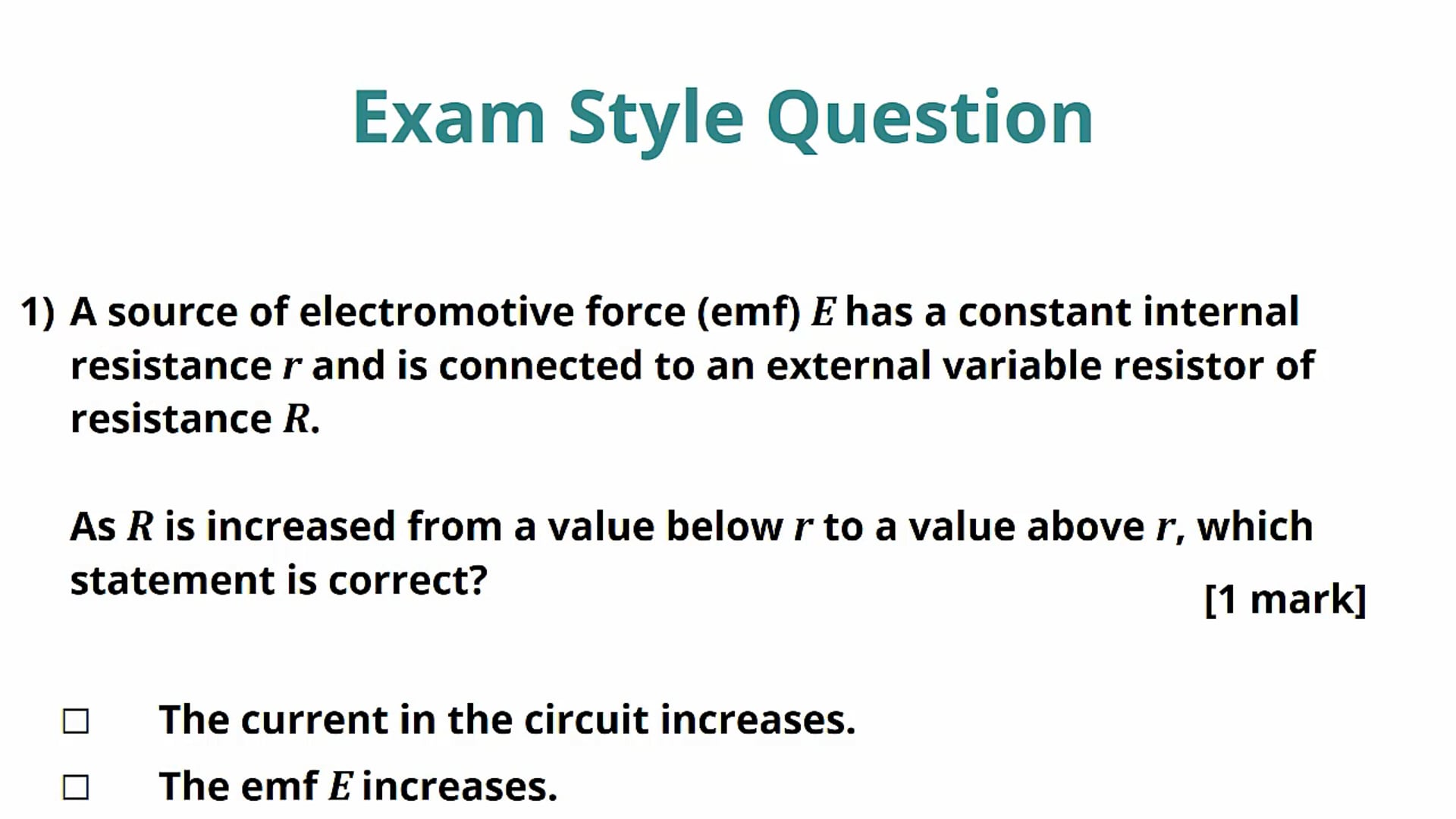 Exam Style Question

1) A source of electromotive force (emf) $E$ has a constant internal resistance $r$ and is connected to an external variable resistor of resistance $R$.

As $R$ is increased from a value below $r$ to a value above $r$, which statement is correct?

[1 mark]

☐ The current in the circuit increases.

☐ The emf $E$ increases.